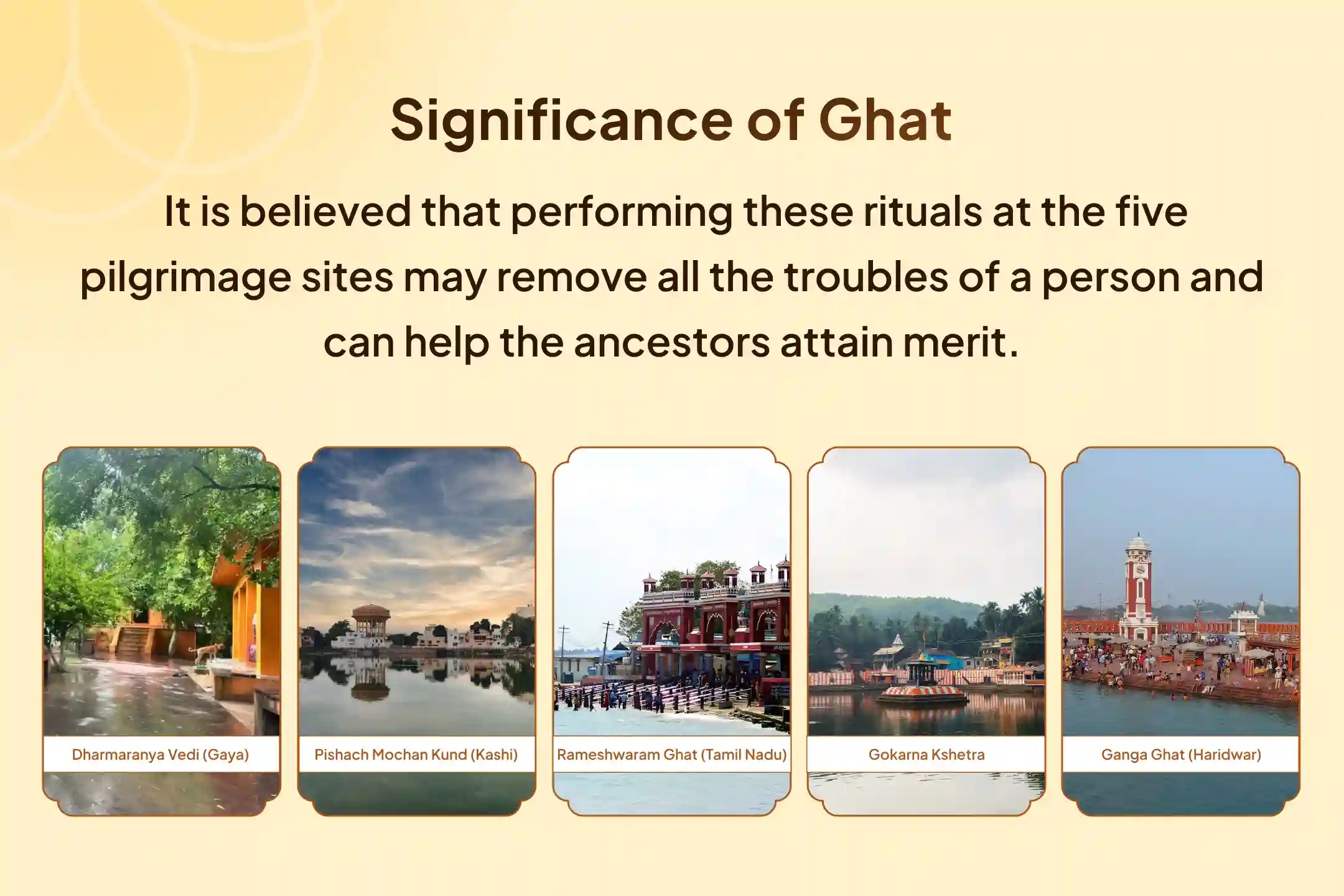 Significance of Ghat

It is believed that performing these rituals at the five pilgrimage sites may remove all the troubles of a person and can help the ancestors attain merit.

Dharmaranya Vedi (Gaya)

Pishach Mochan Kund (Kashi)

Rameshwaram Ghat (Tamil Nadu)

Gokarna Kshetra

Ganga Ghat (Haridwar)